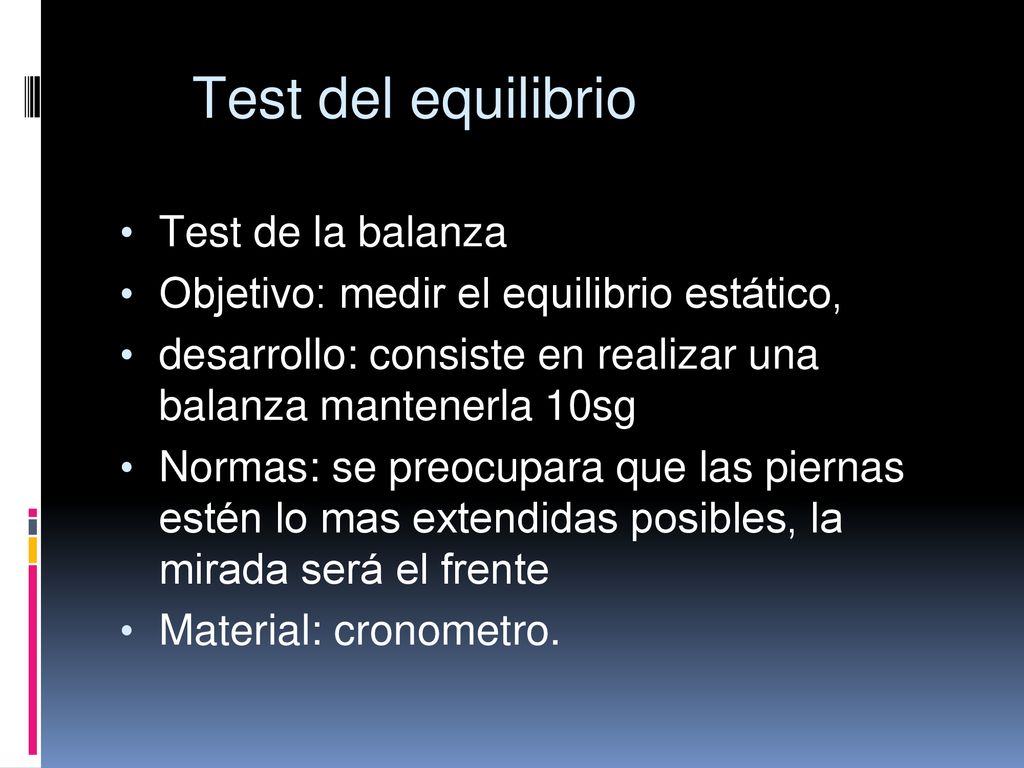 Test del equilibrio

• Test de la balanza
• Objetivo: medir el equilibrio estático,
• desarrollo: consiste en realizar una balanza mantenerla 10sg
• Normas: se preocupara que las piernas estén lo mas extendidas posibles, la mirada será el frente
• Material: cronometro.